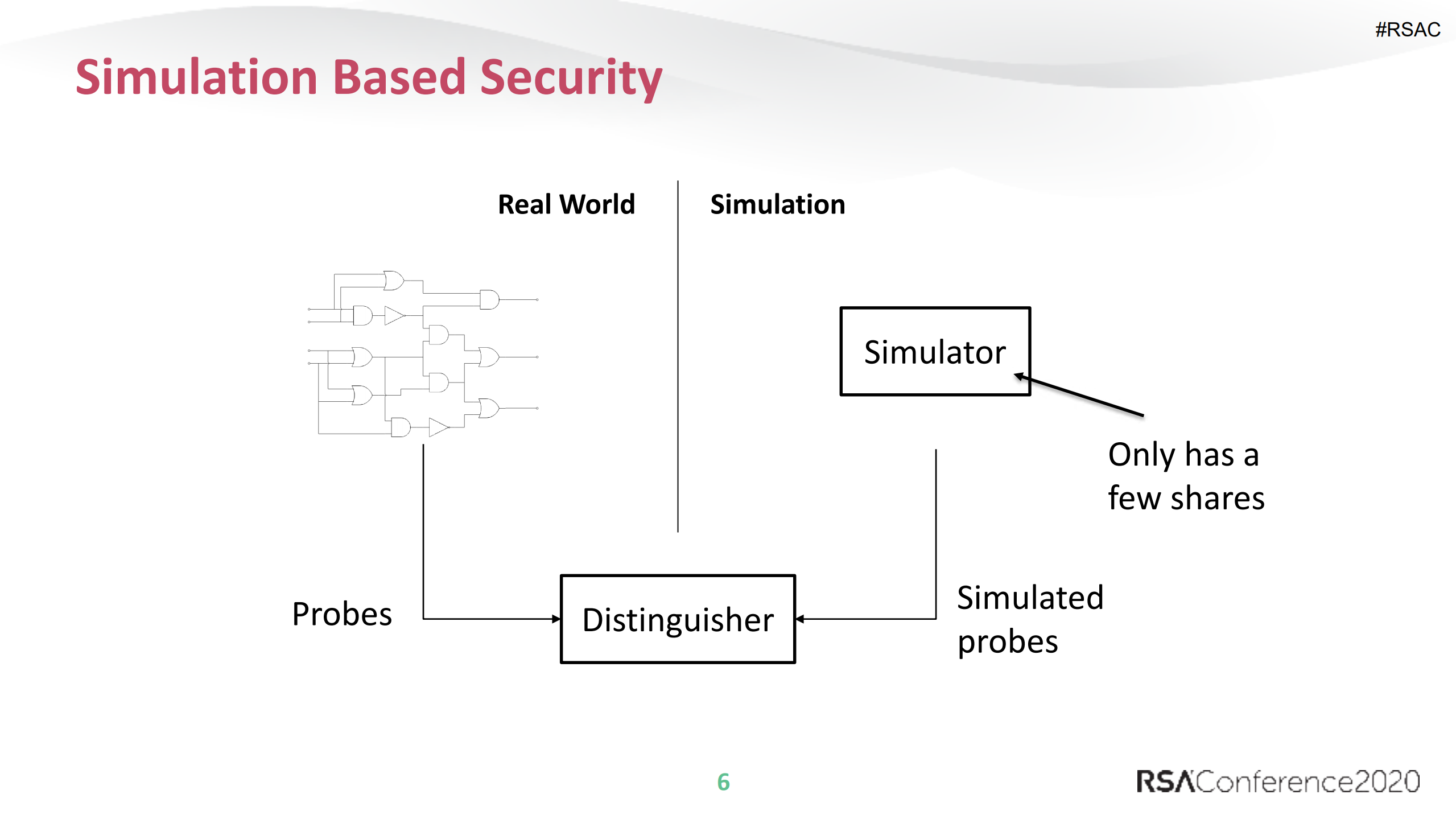 #RSAC

Simulation Based Security

Real World

Simulation

Simulator

Only has a few shares

Probes

Distinguisher

Simulated probes

6

RSAConference2020